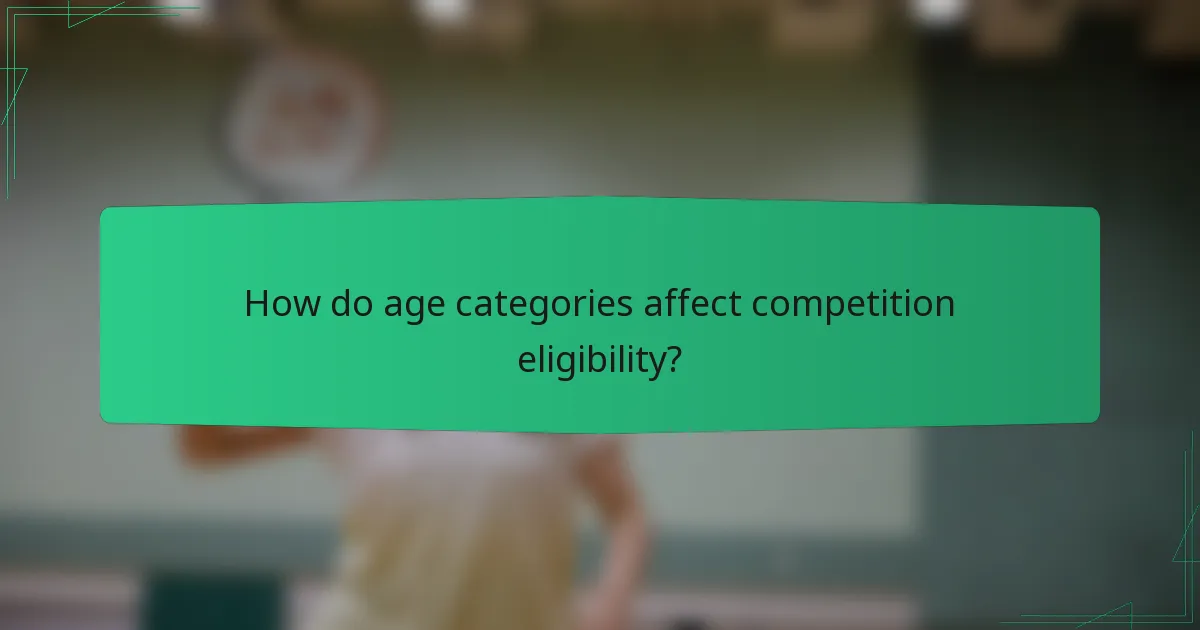 How do age categories affect competition eligibility?